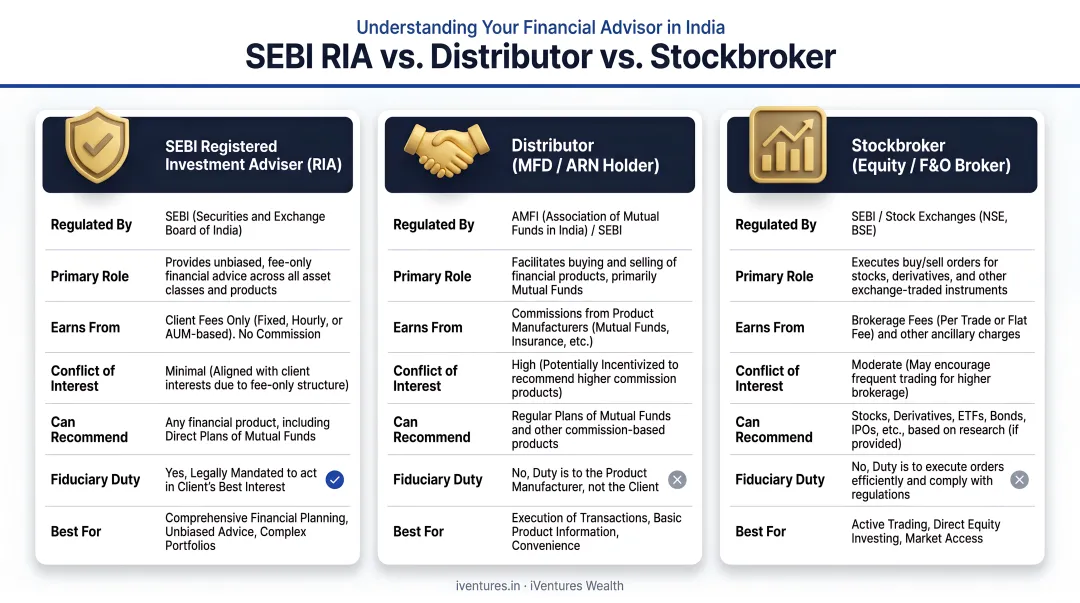 Understanding Your Financial Advisor in India

SEBI RIA vs. Distributor vs. Stockbroker

SEBI Registered Investment Adviser (RIA)

| | |
|---|---|
| Regulated By | SEBI (Securities and Exchange Board of India) |
| Primary Role | Provides unbiased, fee-only financial advice across all asset classes and products |
| Earns From | Client Fees Only (Fixed, Hourly, or AUM-based). No Commission |
| Conflict of Interest | Minimal (Aligned with client interests due to fee-only structure) |
| Can Recommend | Any financial product, including Direct Plans of Mutual Funds |
| Fiduciary Duty | Yes, Legally Mandated to act in Client's Best Interest |
| Best For | Comprehensive Financial Planning, Unbiased Advice, Complex Portfolios |

Distributor (MFD / ARN Holder)

| | |
|---|---|
| Regulated By | AMFI (Association of Mutual Funds in India) / SEBI |
| Primary Role | Facilitates buying and selling of financial products, primarily Mutual Funds |
| Earns From | Commissions from Product Manufacturers (Mutual Funds, Insurance, etc.) |
| Conflict of Interest | High (Potentially Incentivized to recommend higher commission products) |
| Can Recommend | Regular Plans of Mutual Funds and other commission-based products |
| Fiduciary Duty | No, Duty is to the Product Manufacturer, not the Client |
| Best For | Execution of Transactions, Basic Product Information, Convenience |

Stockbroker (Equity / F&O Broker)

| | |
|---|---|
| Regulated By | SEBI / Stock Exchanges (NSE, BSE) |
| Primary Role | Executes buy/sell orders for stocks, derivatives, and other exchange-traded instruments |
| Earns From | Brokerage Fees (Per Trade or Flat Fee) and other ancillary charges |
| Conflict of Interest | Moderate (May encourage frequent trading for higher brokerage) |
| Can Recommend | Stocks, Derivatives, ETFs, Bonds, IPOs, etc., based on research (if provided) |
| Fiduciary Duty | No, Duty is to execute orders efficiently and comply with regulations |
| Best For | Active Trading, Direct Equity Investing, Market Access |

iventures.in · iVentures Wealth